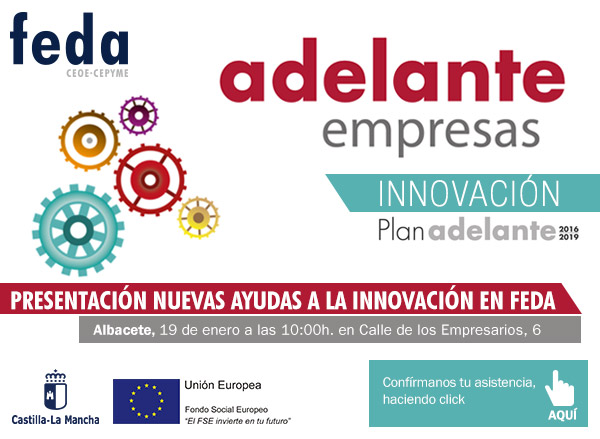 feda
CEOE·CEPYME

adelante
empresas

INNOVACIÓN
Plan adelante 2016 2019

PRESENTACIÓN NUEVAS AYUDAS A LA INNOVACIÓN EN FEDA

Albacete, 19 de enero a las 10:00h. en Calle de los Empresarios, 6

Castilla-La Mancha

Unión Europea
Fondo Social Europeo
"El FSE invierte en tu futuro"

Confírmanos tu asistencia, haciendo click
AQUÍ